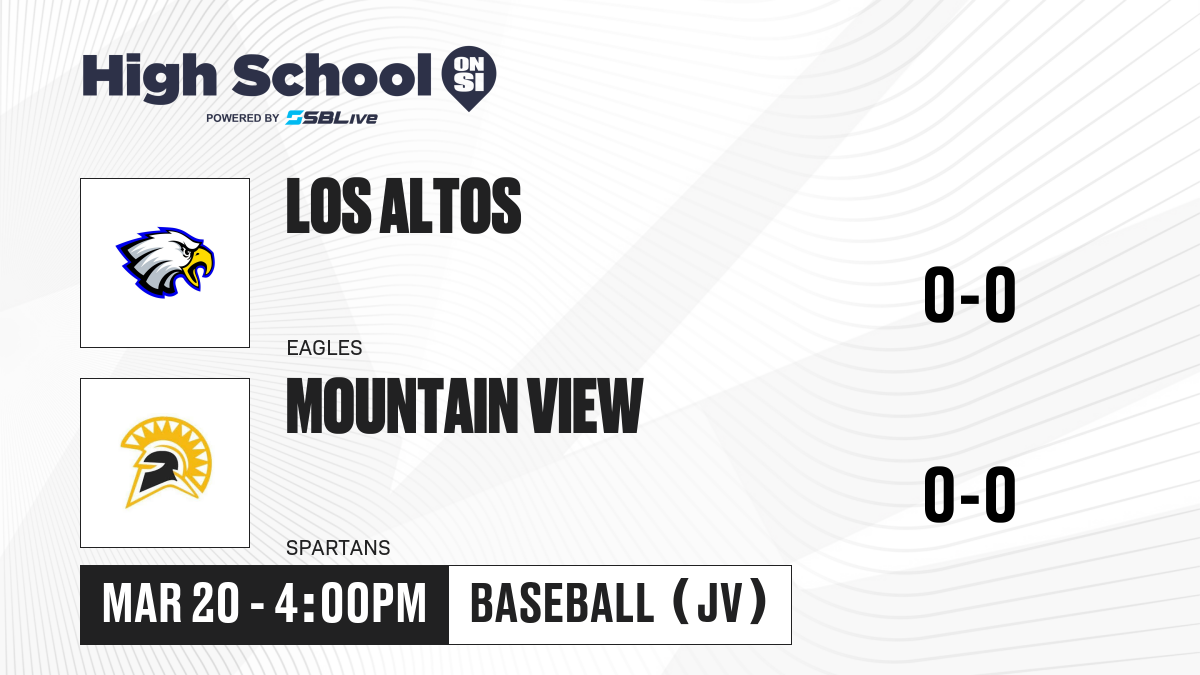 High School ON SI
POWERED BY SBLive

LOS ALTOS
EAGLES
0-0

MOUNTAIN VIEW
SPARTANS
0-0

MAR 20 - 4:00PM
BASEBALL (JV)